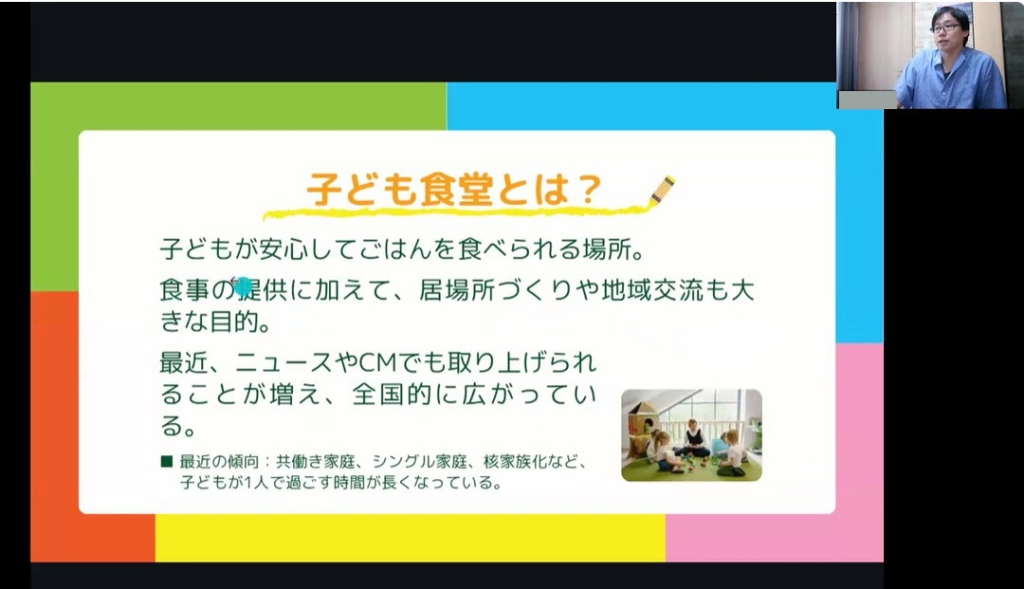 子ども食堂とは？

子どもが安心してごはんを食べられる場所。

食事の提供に加えて、居場所づくりや地域交流も大きな目的。

最近、ニュースやCMでも取り上げられることが増え、全国的に広がっている。

■ 最近の傾向：共働き家庭、シングル家庭、核家族化など、子どもが1人で過ごす時間が長くなっている。